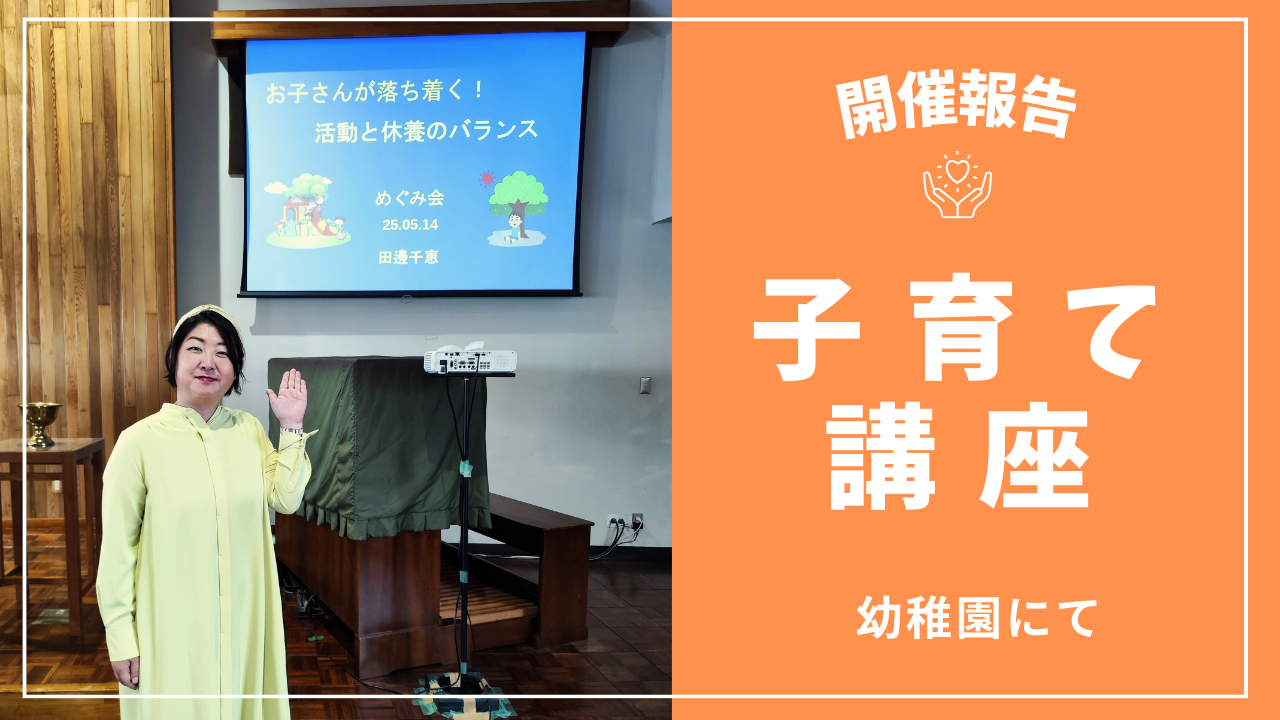 お子さんが落ち着く！
活動と休養のバランス

めぐみ会
25.05.14
田邊千恵

開催報告

子育て講座

幼稚園にて